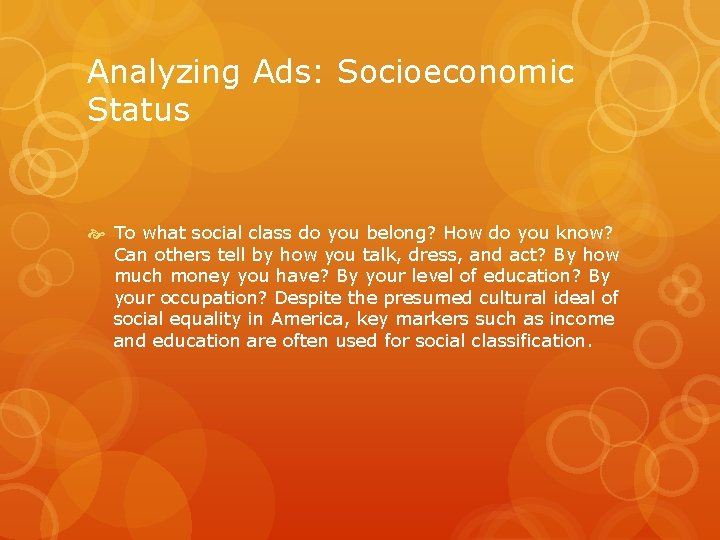 Analyzing Ads: Socioeconomic Status

To what social class do you belong? How do you know? Can others tell by how you talk, dress, and act? By how much money you have? By your level of education? By your occupation? Despite the presumed cultural ideal of social equality in America, key markers such as income and education are often used for social classification.